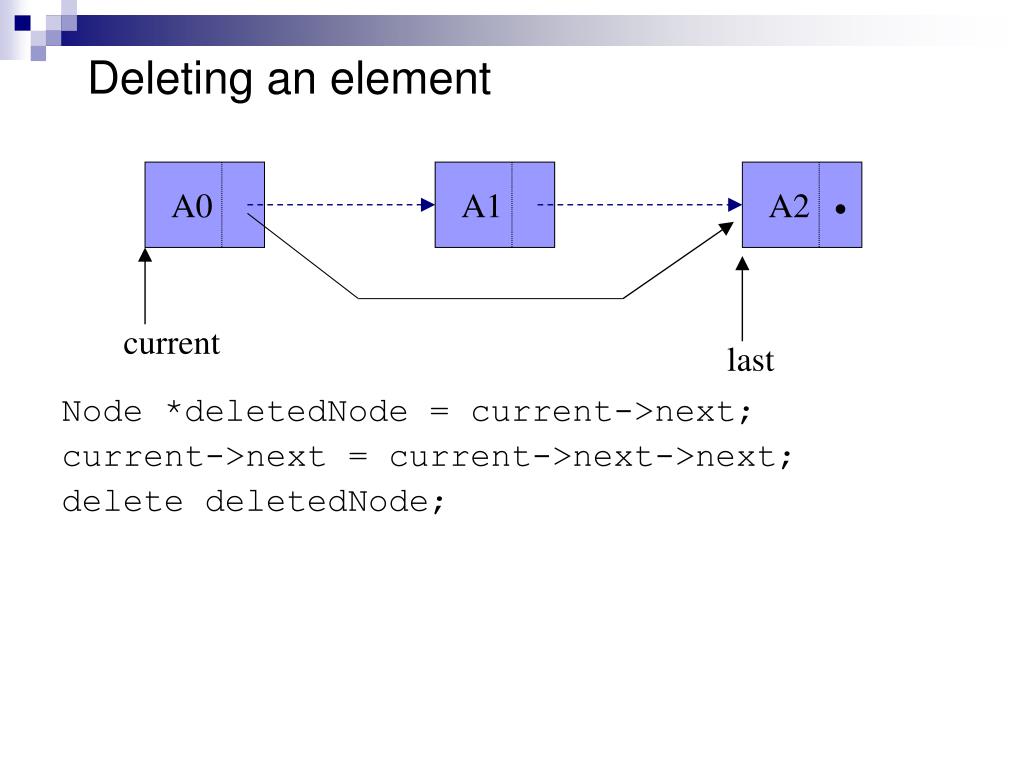 Deleting an element

A0

A1

A2

current

last

Node *deletedNode = current->next;
current->next = current->next->next;
delete deletedNode;